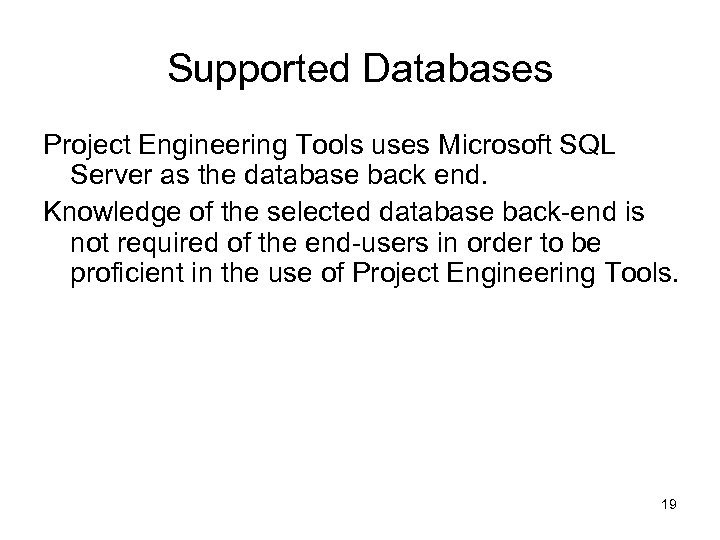 Supported Databases

Project Engineering Tools uses Microsoft SQL Server as the database back end.

Knowledge of the selected database back-end is not required of the end-users in order to be proficient in the use of Project Engineering Tools.

19